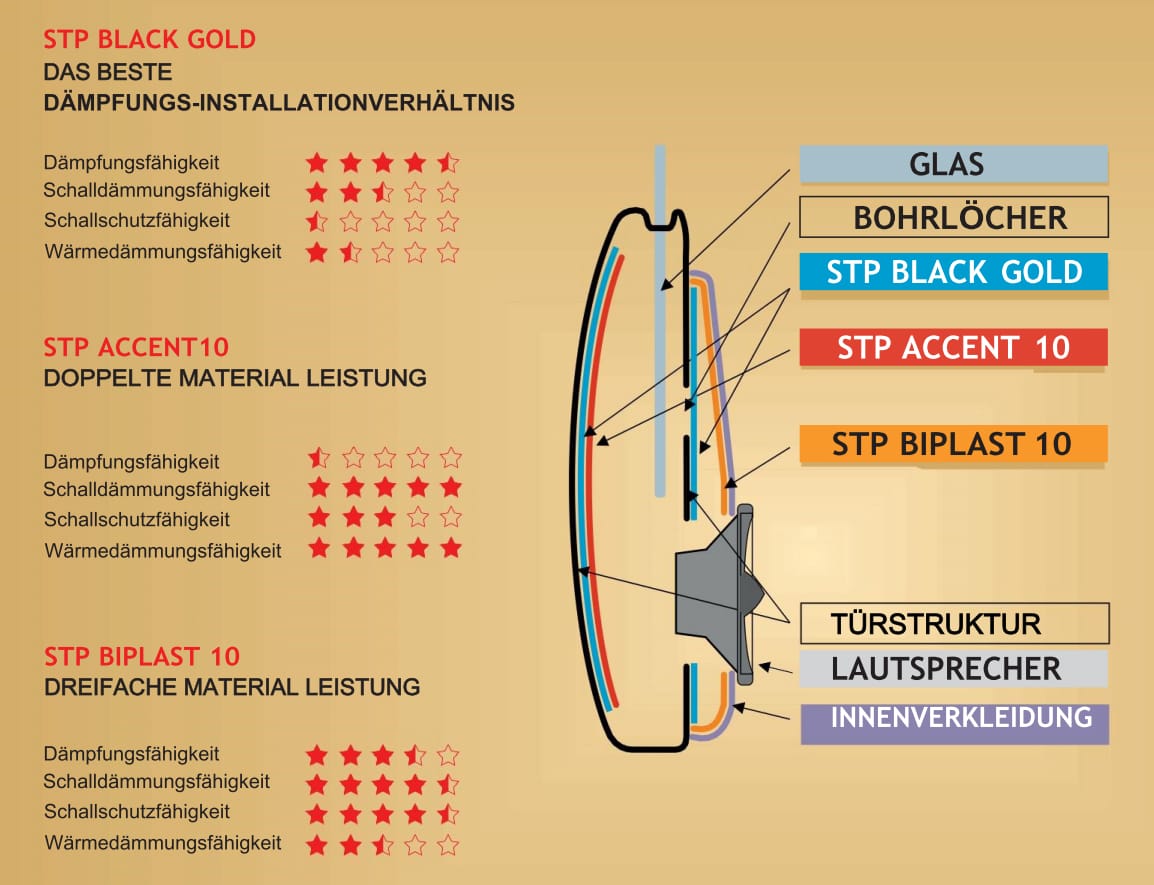 STP BLACK GOLD
DAS BESTE
DÄMPFUNGS-INSTALLATIONVERHÄLTNIS

Dämpfungsfähigkeit
Schalldämmungsfähigkeit
Schallschutzfähigkeit
Wärmedämmungsfähigkeit

STP ACCENT10
DOPPELTE MATERIAL LEISTUNG

Dämpfungsfähigkeit
Schalldämmungsfähigkeit
Schallschutzfähigkeit
Wärmedämmungsfähigkeit

STP BIPLAST 10
DREIFACHE MATERIAL LEISTUNG

Dämpfungsfähigkeit
Schalldämmungsfähigkeit
Schallschutzfähigkeit
Wärmedämmungsfähigkeit

GLAS
BOHRLÖCHER
STP BLACK GOLD
STP ACCENT 10
STP BIPLAST 10
TÜRSTRUKTUR
LAUTSPRECHER
INNENVERKLEIDUNG